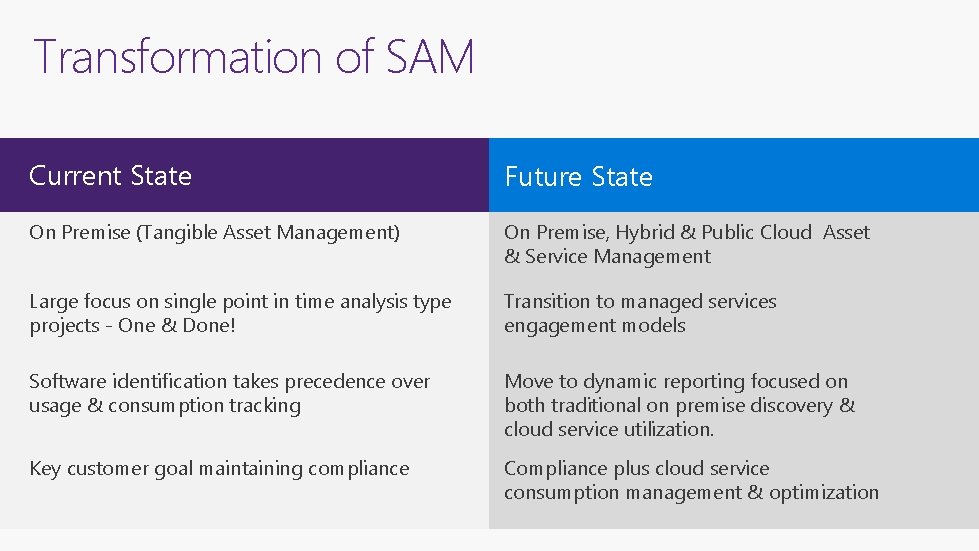 Transformation of SAM

| Current State | Future State |
|---|---|
| On Premise (Tangible Asset Management) | On Premise, Hybrid & Public Cloud Asset & Service Management |
| Large focus on single point in time analysis type projects - One & Done! | Transition to managed services engagement models |
| Software identification takes precedence over usage & consumption tracking | Move to dynamic reporting focused on both traditional on premise discovery & cloud service utilization. |
| Key customer goal maintaining compliance | Compliance plus cloud service consumption management & optimization |